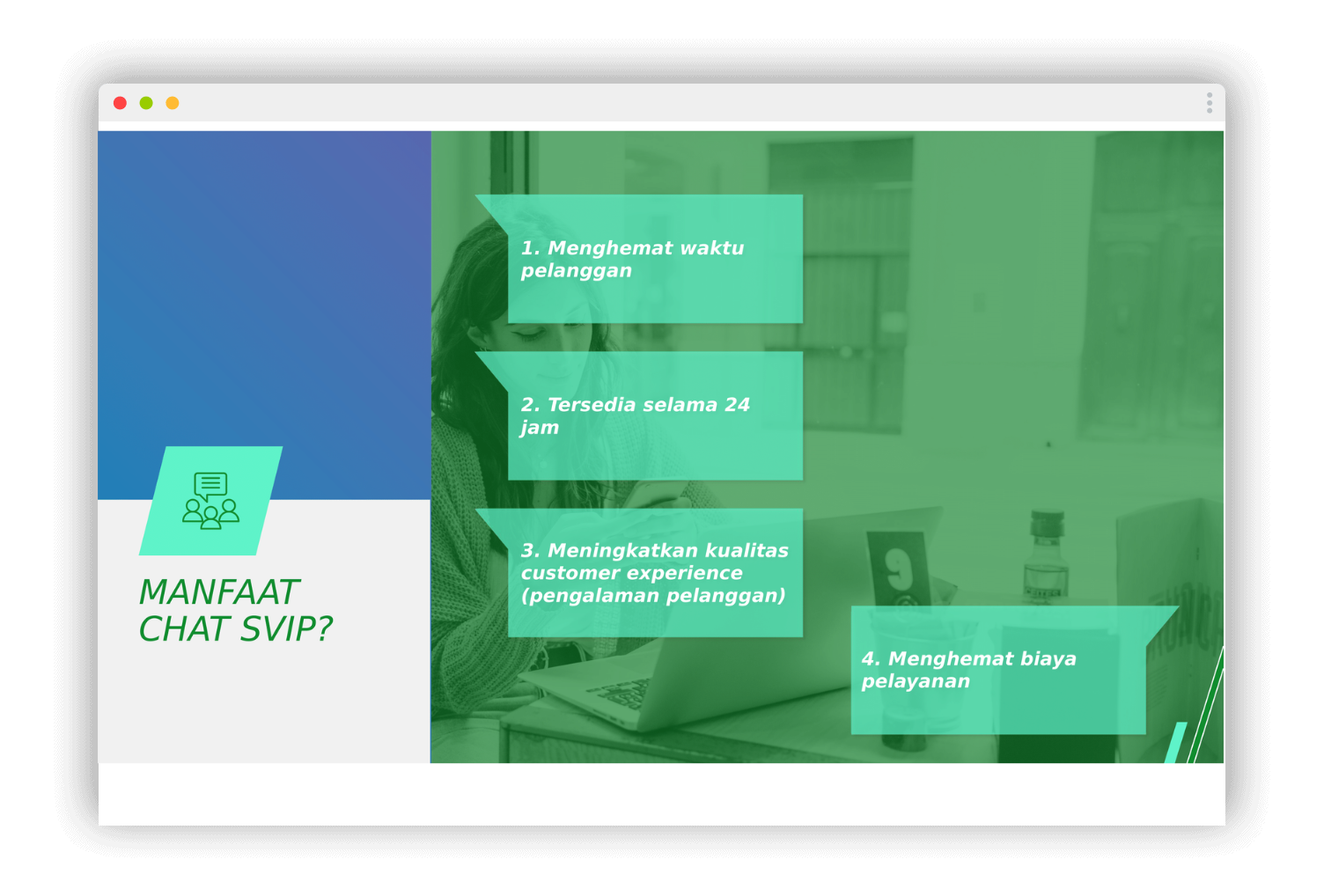 MANFAAT CHAT SVIP?

1. Menghemat waktu pelanggan

2. Tersedia selama 24 jam

3. Meningkatkan kualitas customer experience (pengalaman pelanggan)

4. Menghemat biaya pelayanan